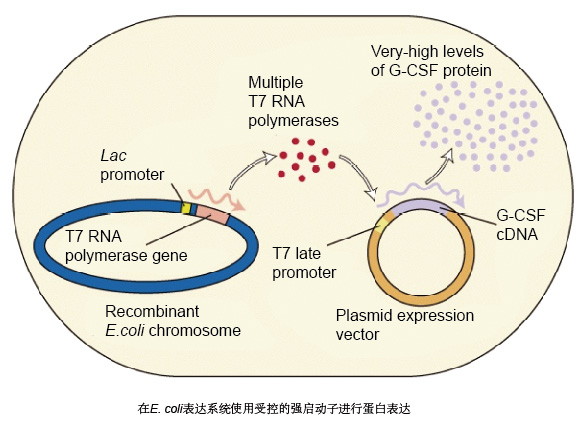 Very-high levels of G-CSF protein

Multiple T7 RNA polymerases

Lac promoter

T7 RNA polymerase gene

G-CSF cDNA

T7 late promoter

Recombinant E.coli chromosome

Plasmid expression vector

在E. coli表达系统使用受控的强启动子进行蛋白表达